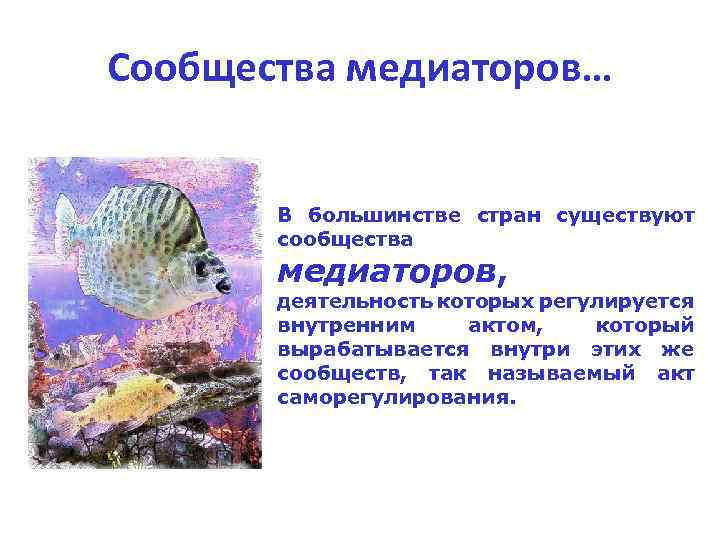 Сообщества медиаторов…

В большинстве стран существуют сообщества медиаторов, деятельность которых регулируется внутренним актом, который вырабатывается внутри этих же сообществ, так называемый акт саморегулирования.